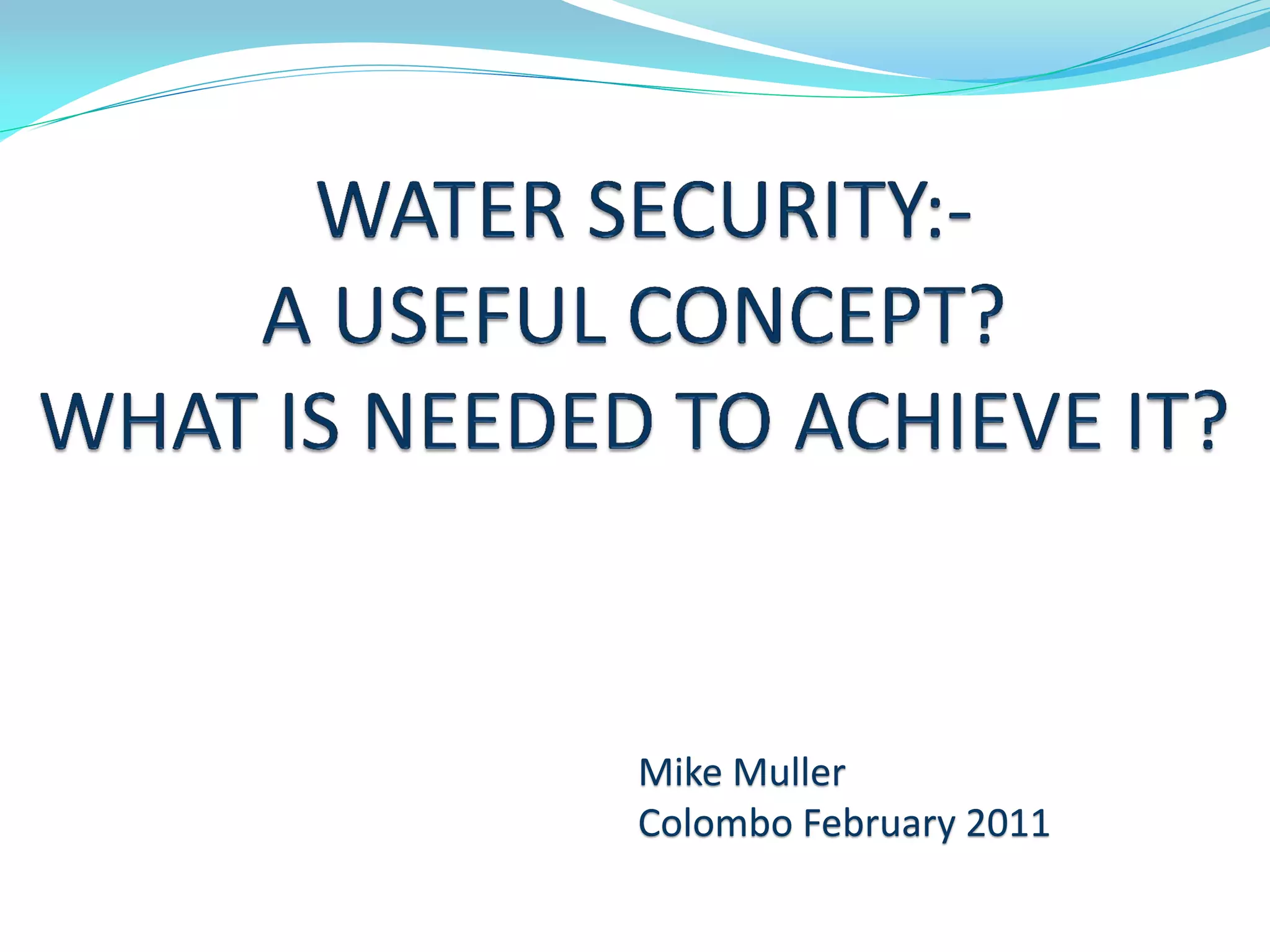 WATER SECURITY:-
A USEFUL CONCEPT?
WHAT IS NEEDED TO ACHIEVE IT?

Mike Muller
Colombo February 2011